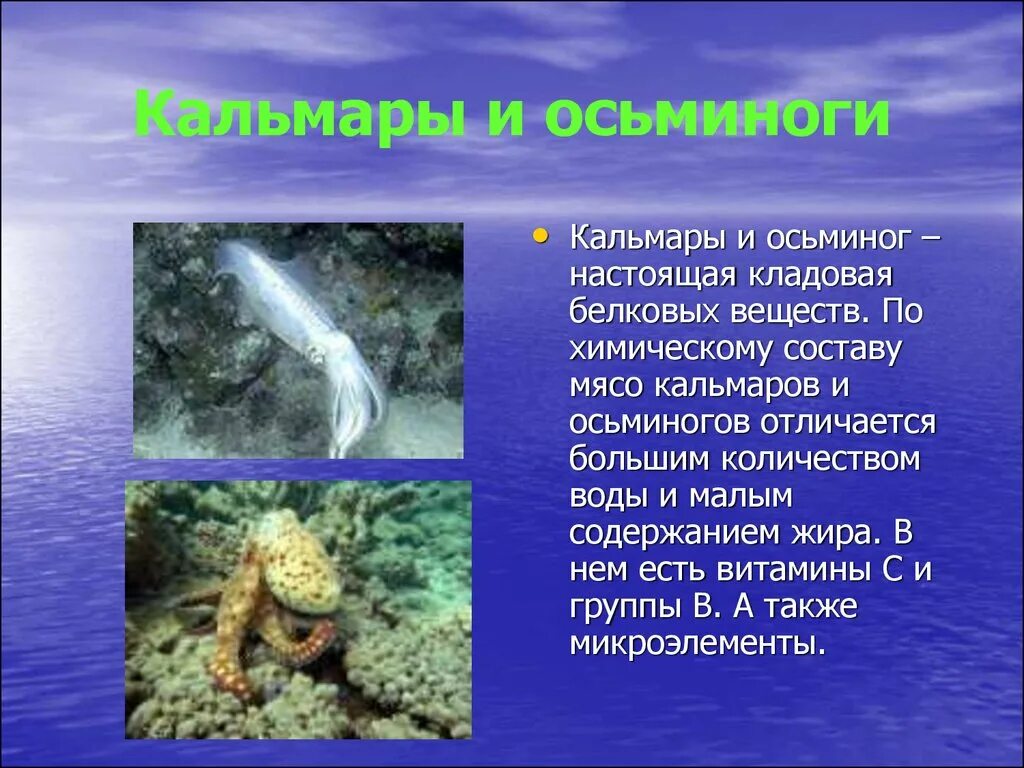 Кальмары и осьминоги

• Кальмары и осьминог – настоящая кладовая белковых веществ. По химическому составу мясо кальмаров и осьминогов отличается большим количеством воды и малым содержанием жира. В нем есть витамины С и группы В. А также микроэлементы.